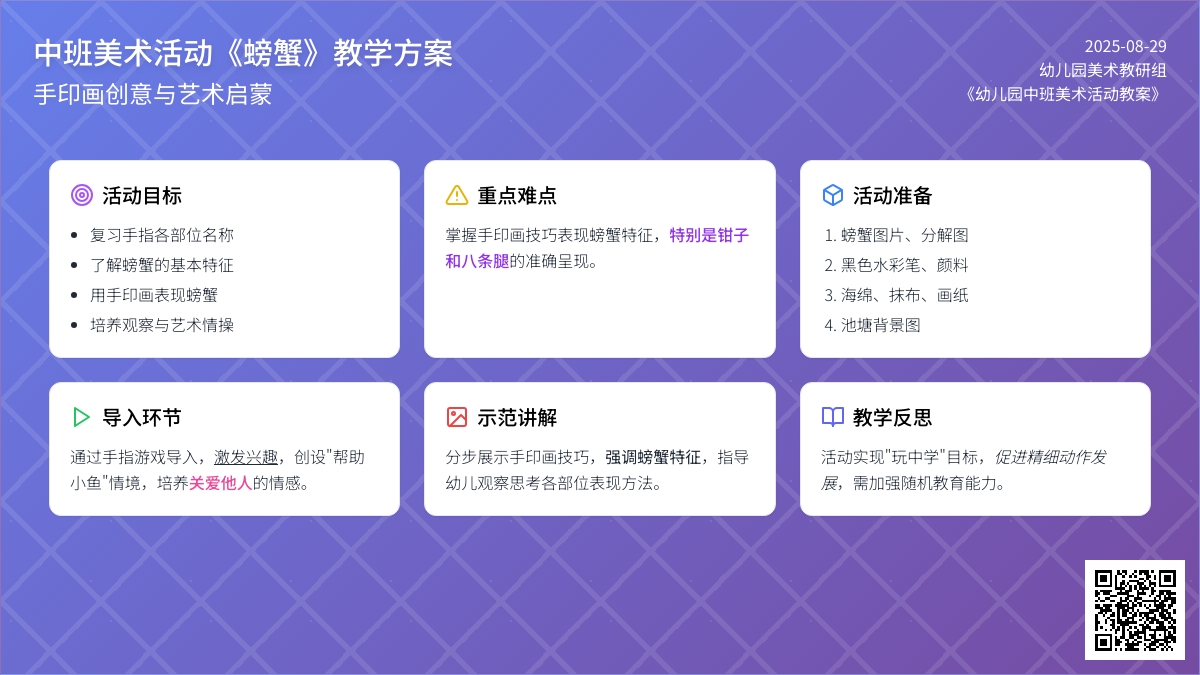 中班美术活动《螃蟹》教学方案
手印画创意与艺术启蒙

2025-08-29
幼儿园美术教研组
《幼儿园中班美术活动教案》

活动目标
- 复习手指各部位名称
- 了解螃蟹的基本特征
- 用手印画表现螃蟹
- 培养观察与艺术情操

重点难点
掌握手印画技巧表现螃蟹特征，特别是钳子和八条腿的准确呈现。

活动准备
1. 螃蟹图片、分解图
2. 黑色水彩笔、颜料
3. 海绵、抹布、画纸
4. 池塘背景图

导入环节
通过手指游戏导入，激发兴趣，创设"帮助小鱼"情境，培养关爱他人的情感。

示范讲解
分步展示手印画技巧，强调螃蟹特征，指导幼儿观察思考各部位表现方法。

教学反思
活动实现"玩中学"目标，促进精细动作发展，需加强随机教育能力。